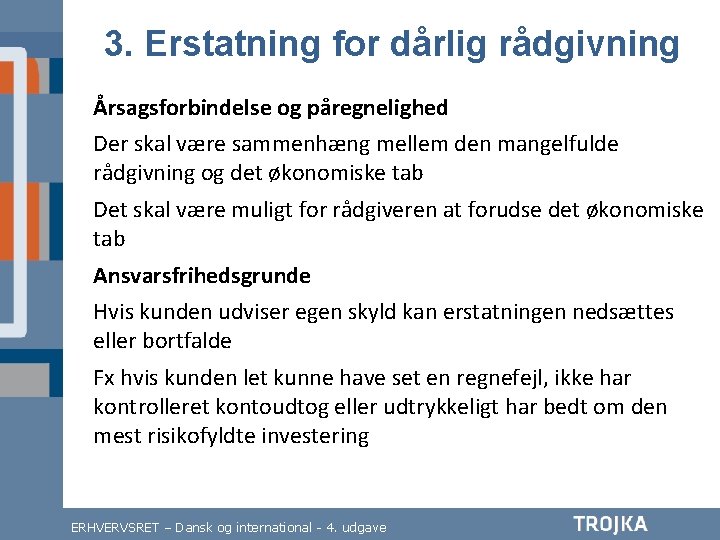 3. Erstatning for dårlig rådgivning

Årsagsforbindelse og påregnelighed

Der skal være sammenhæng mellem den mangelfulde rådgivning og det økonomiske tab

Det skal være muligt for rådgiveren at forudse det økonomiske tab

Ansvarsfrihedsgrunde

Hvis kunden udviser egen skyld kan erstatningen nedsættes eller bortfalde

Fx hvis kunden let kunne have set en regnefejl, ikke har kontrolleret kontoudtog eller udtrykkeligt har bedt om den mest risikofyldte investering

ERHVERVSRET – Dansk og international - 4. udgave

TROJKA